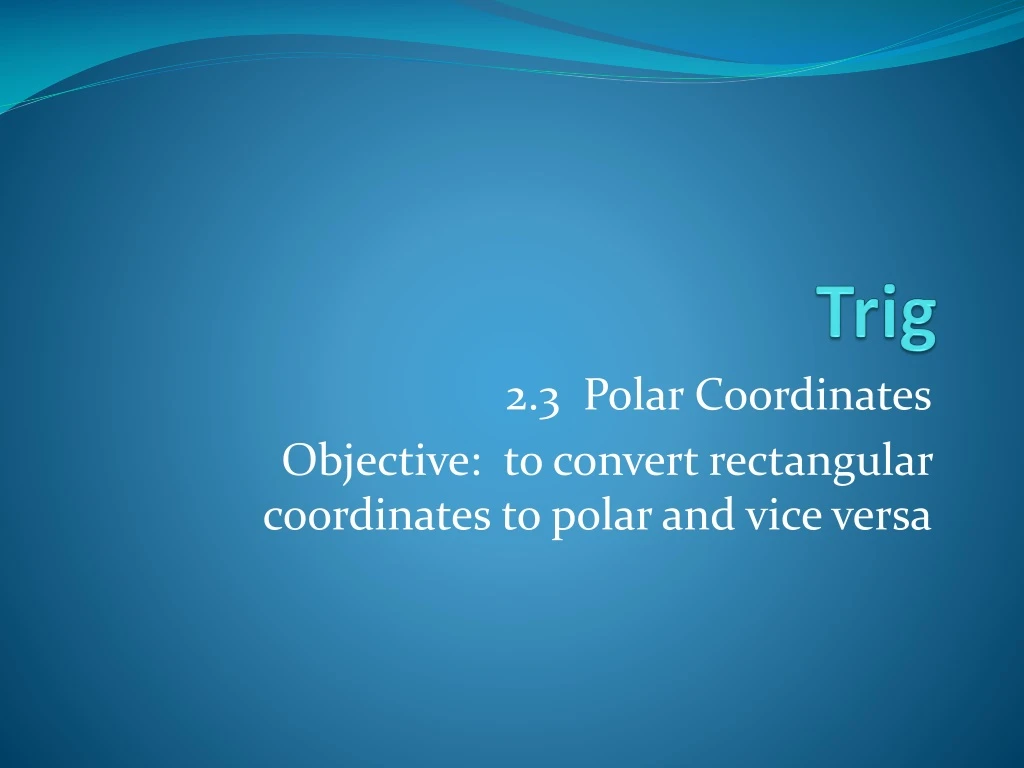 Trig

2.3 Polar Coordinates

Objective: to convert rectangular coordinates to polar and vice versa